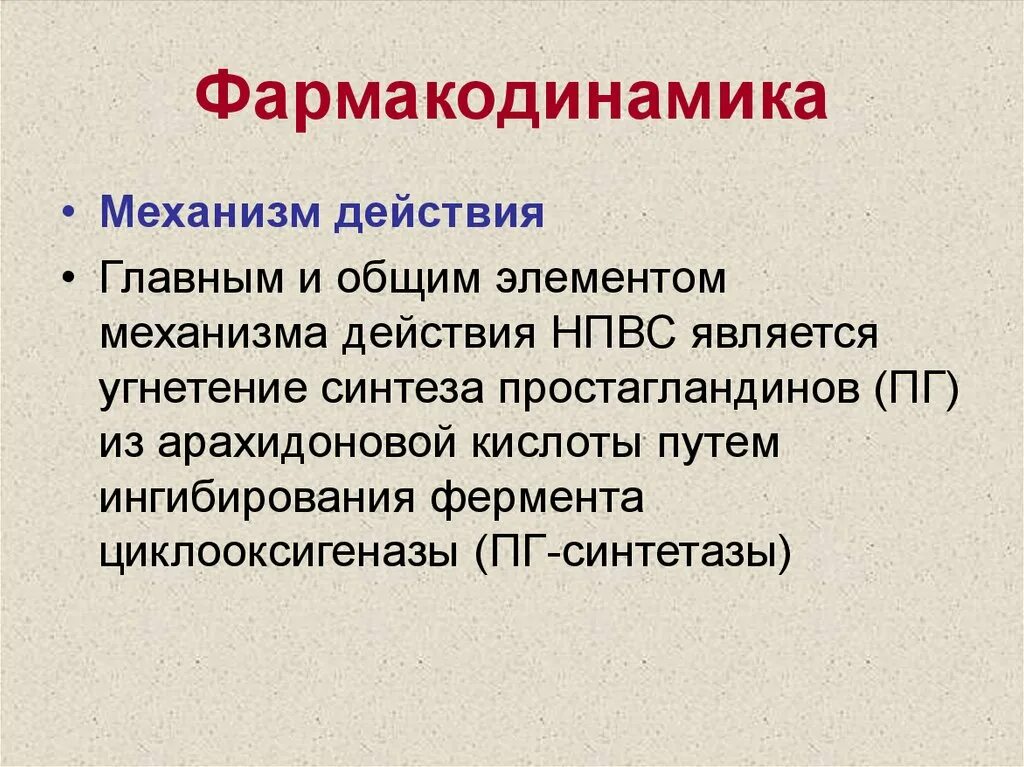 Фармакодинамика

• Механизм действия

• Главным и общим элементом механизма действия НПВС является угнетение синтеза простагландинов (ПГ) из арахидоновой кислоты путем ингибирования фермента циклооксигеназы (ПГ-синтетазы)